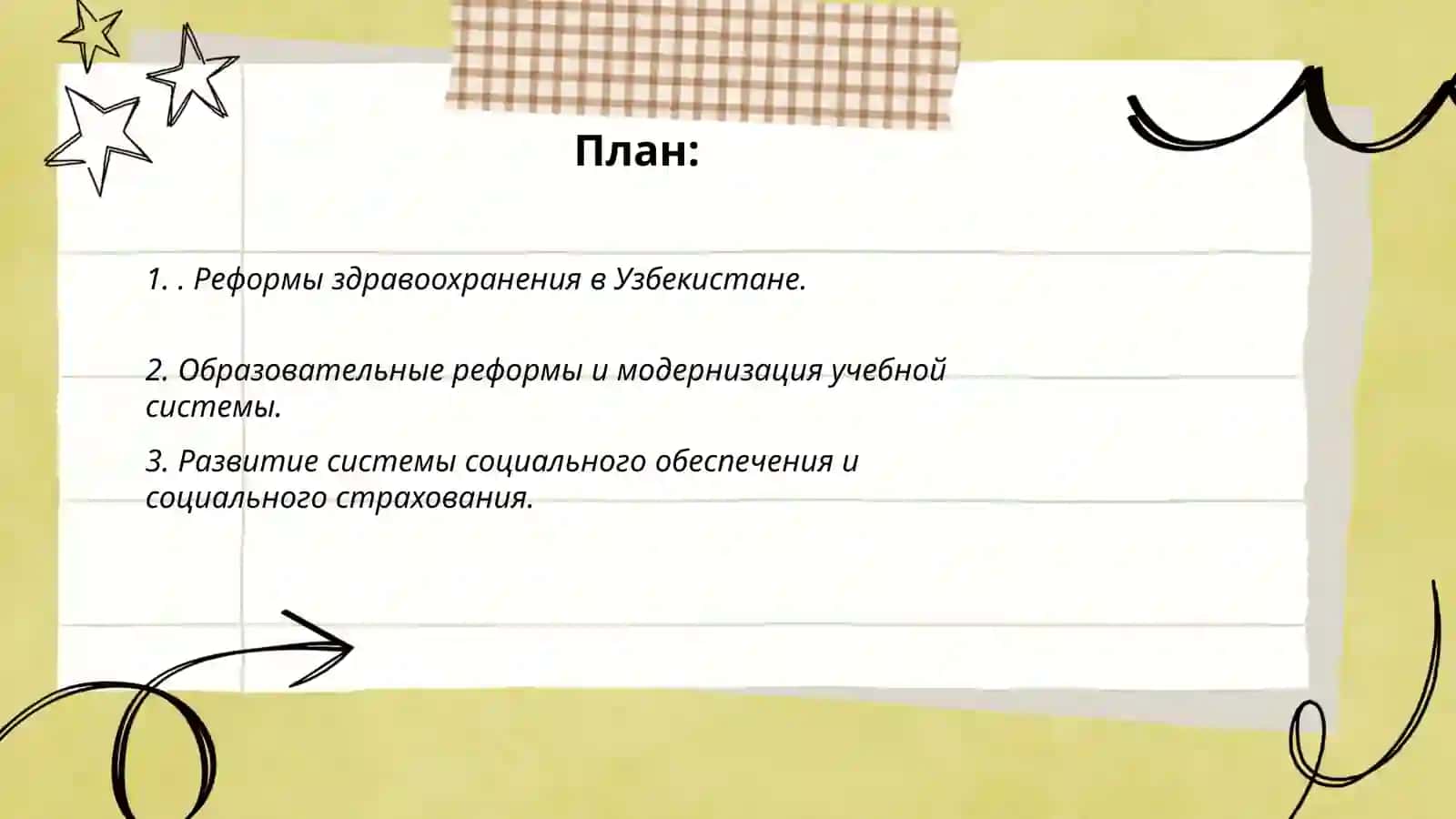 План:

1. . Реформы здравоохранения в Узбекистане.

2. Образовательные реформы и модернизация учебной системы.

3. Развитие системы социального обеспечения и социального страхования.